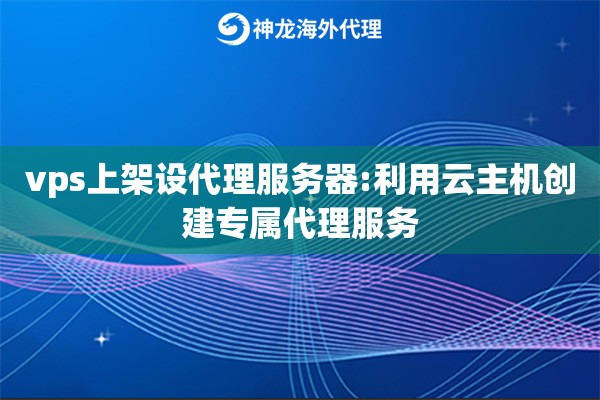 神龙海外代理

vps上架设代理服务器:利用云主机创建专属代理服务